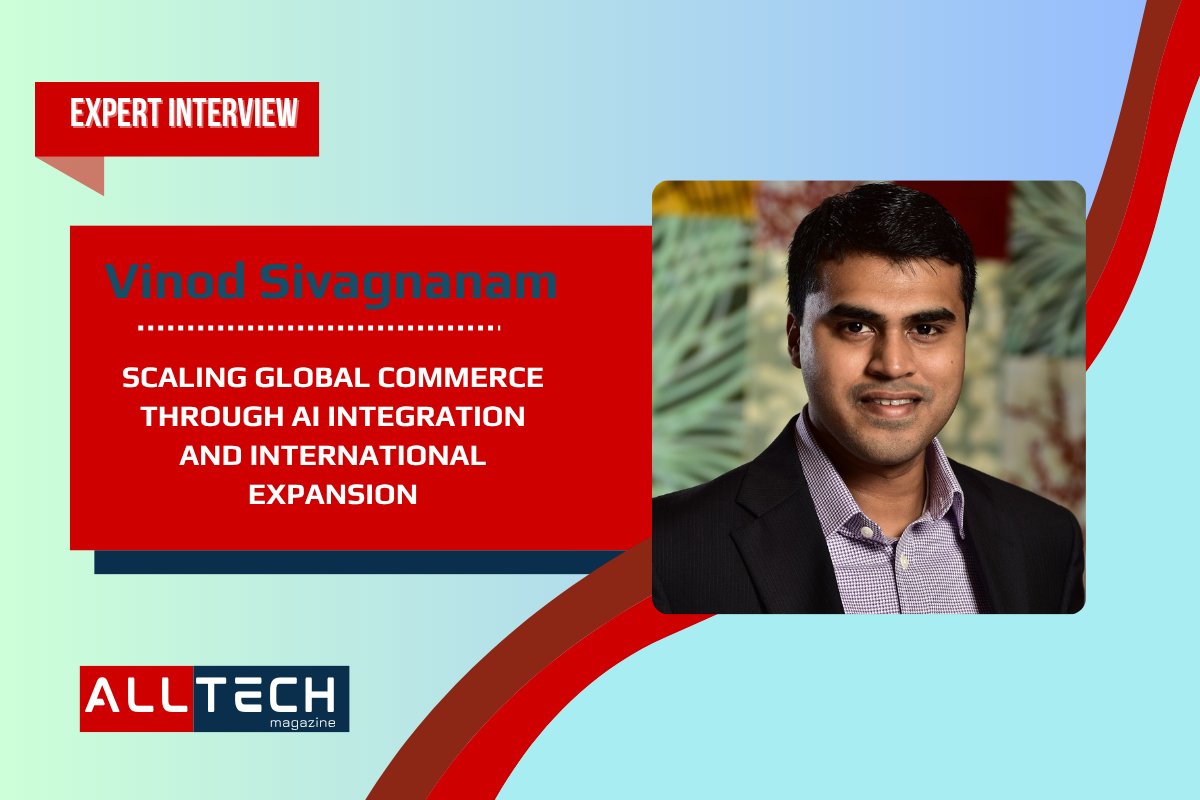 EXPERT INTERVIEW

Vinod Sivagnanam

SCALING GLOBAL COMMERCE THROUGH AI INTEGRATION AND INTERNATIONAL EXPANSION

ALLTECH
magazine